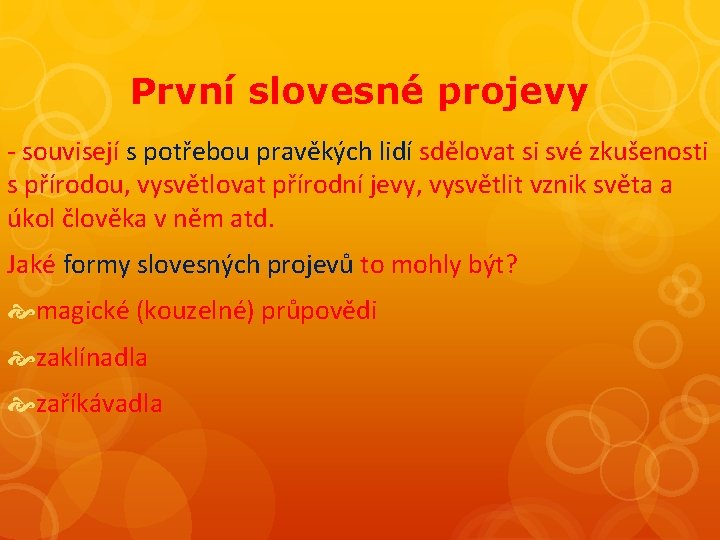 První slovesné projevy

- souvisejí s potřebou pravěkých lidí sdělovat si své zkušenosti s přírodou, vysvětlovat přírodní jevy, vysvětlit vznik světa a úkol člověka v něm atd.

Jaké formy slovesných projevů to mohly být?

magické (kouzelné) průpovědi

zaklínadla

zaříkávadla